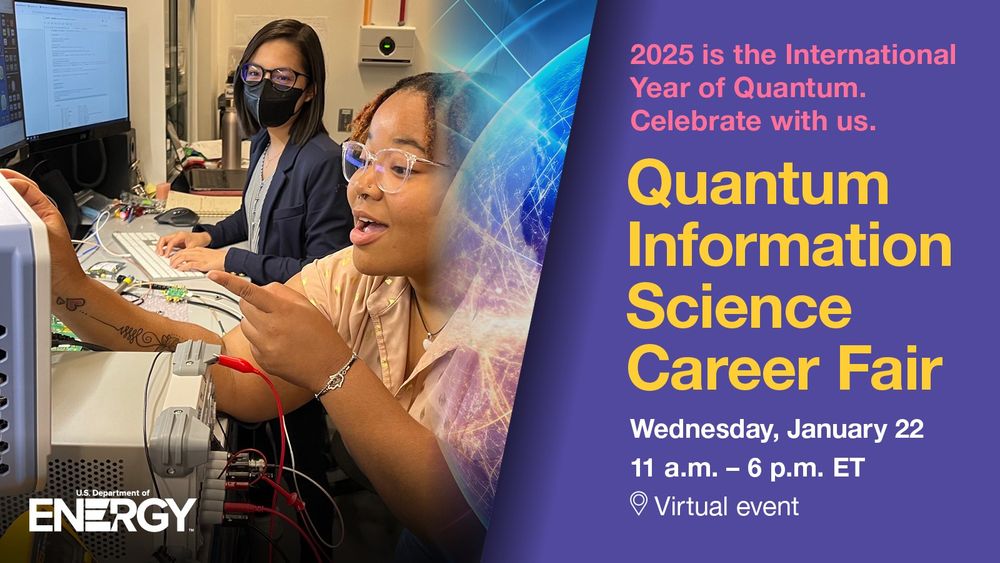 2025 is the International Year of Quantum. Celebrate with us.

Quantum Information Science Career Fair

Wednesday, January 22

11 a.m. – 6 p.m. ET

Virtual event

U.S. Department of ENERGY